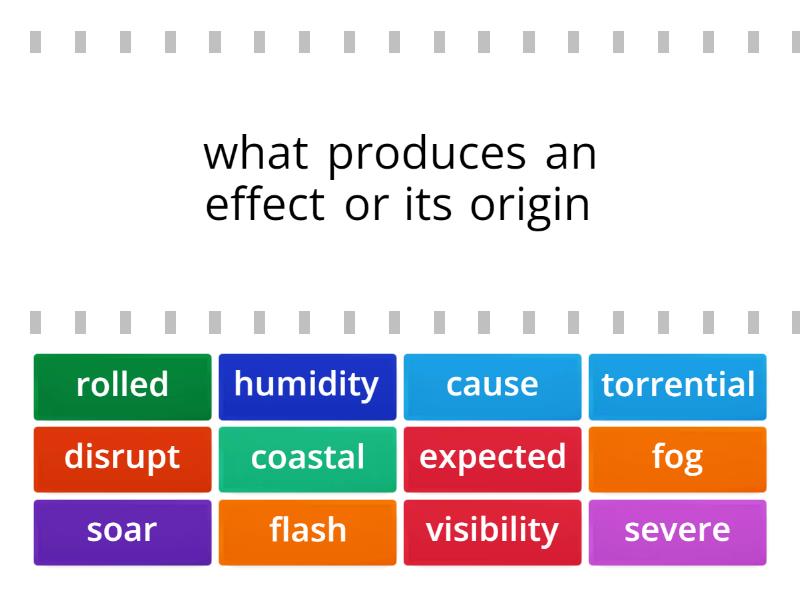 what produces an effect or its origin

rolled
humidity
cause
torrential
disrupt
coastal
expected
fog
soar
flash
visibility
severe